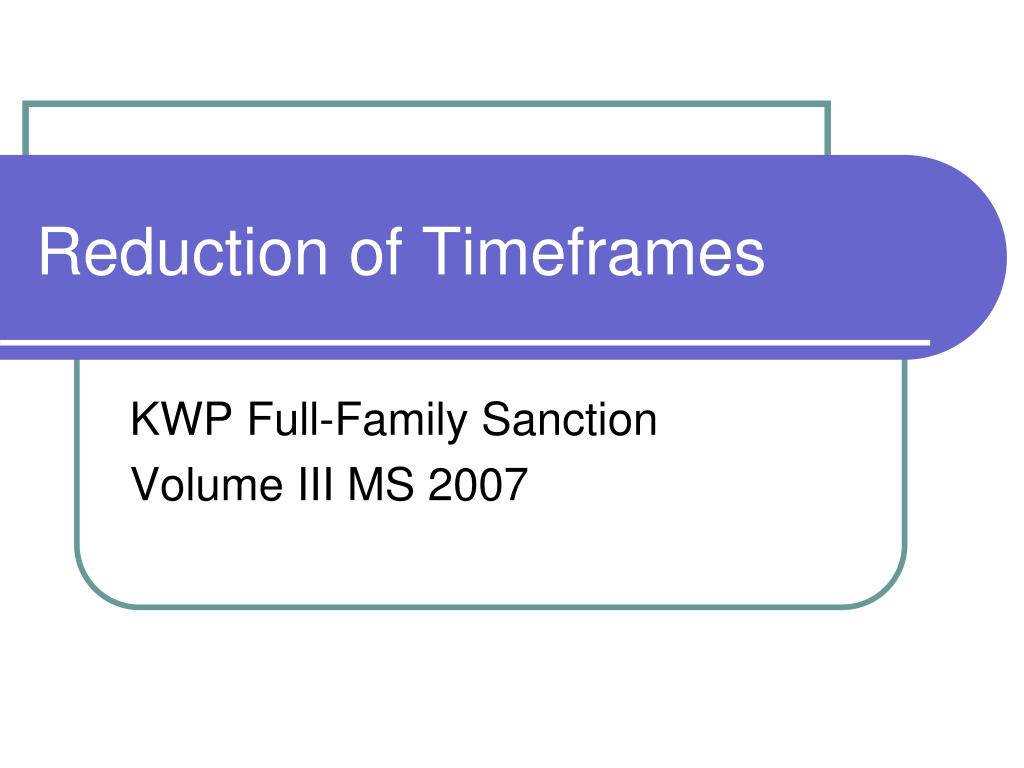 Reduction of Timeframes

KWP Full-Family Sanction
Volume III MS 2007